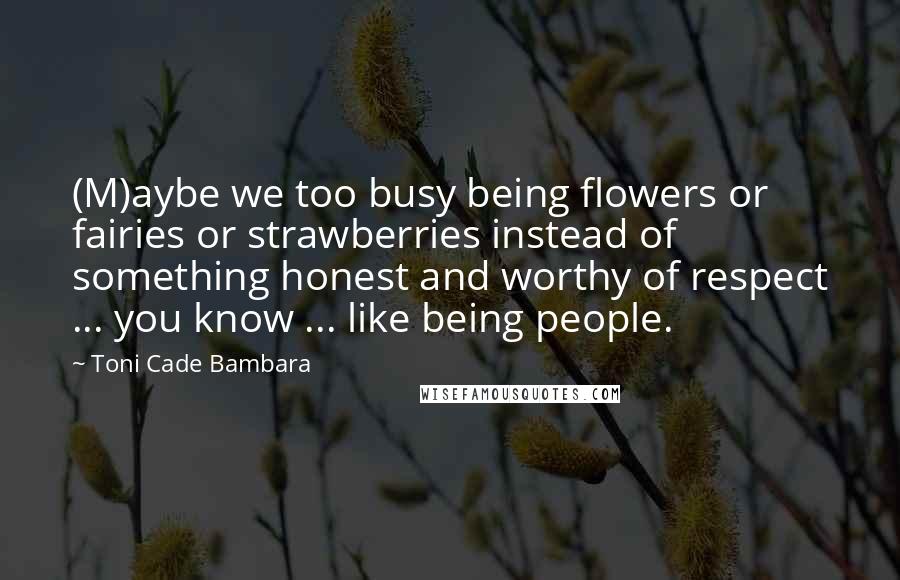 (M)aybe we too busy being flowers or fairies or strawberries instead of something honest and worthy of respect ... you know ... like being people.

~ Toni Cade Bambara

WISEFAMOUSQUOTES.COM